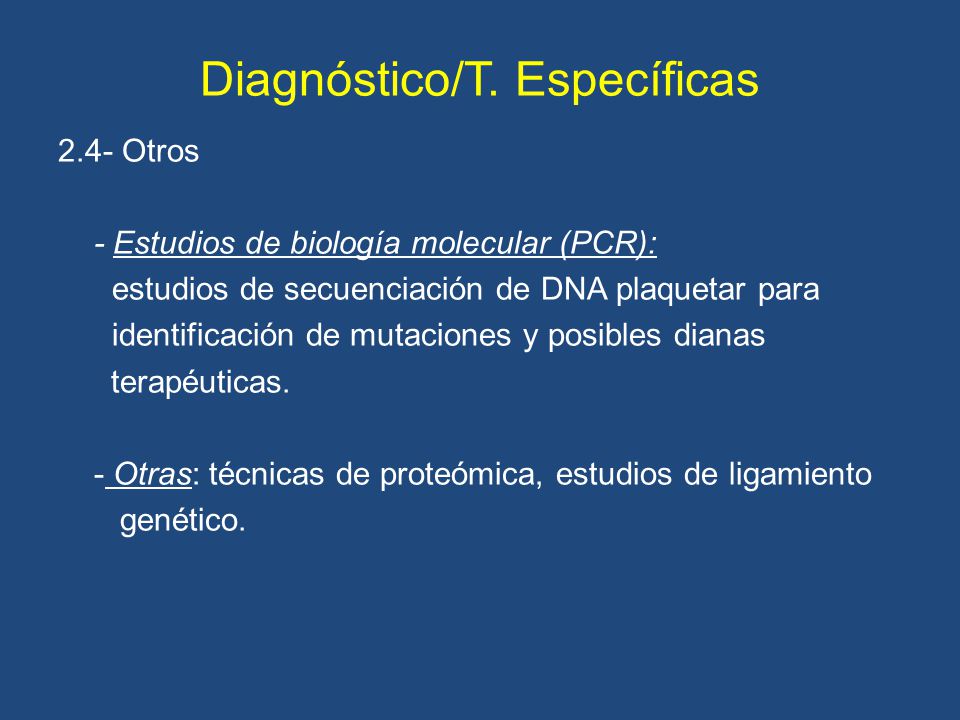 Diagnóstico/T. Específicas

2.4- Otros

- Estudios de biología molecular (PCR): estudios de secuenciación de DNA plaquetar para identificación de mutaciones y posibles dianas terapéuticas.

- Otras: técnicas de proteómica, estudios de ligamiento genético.